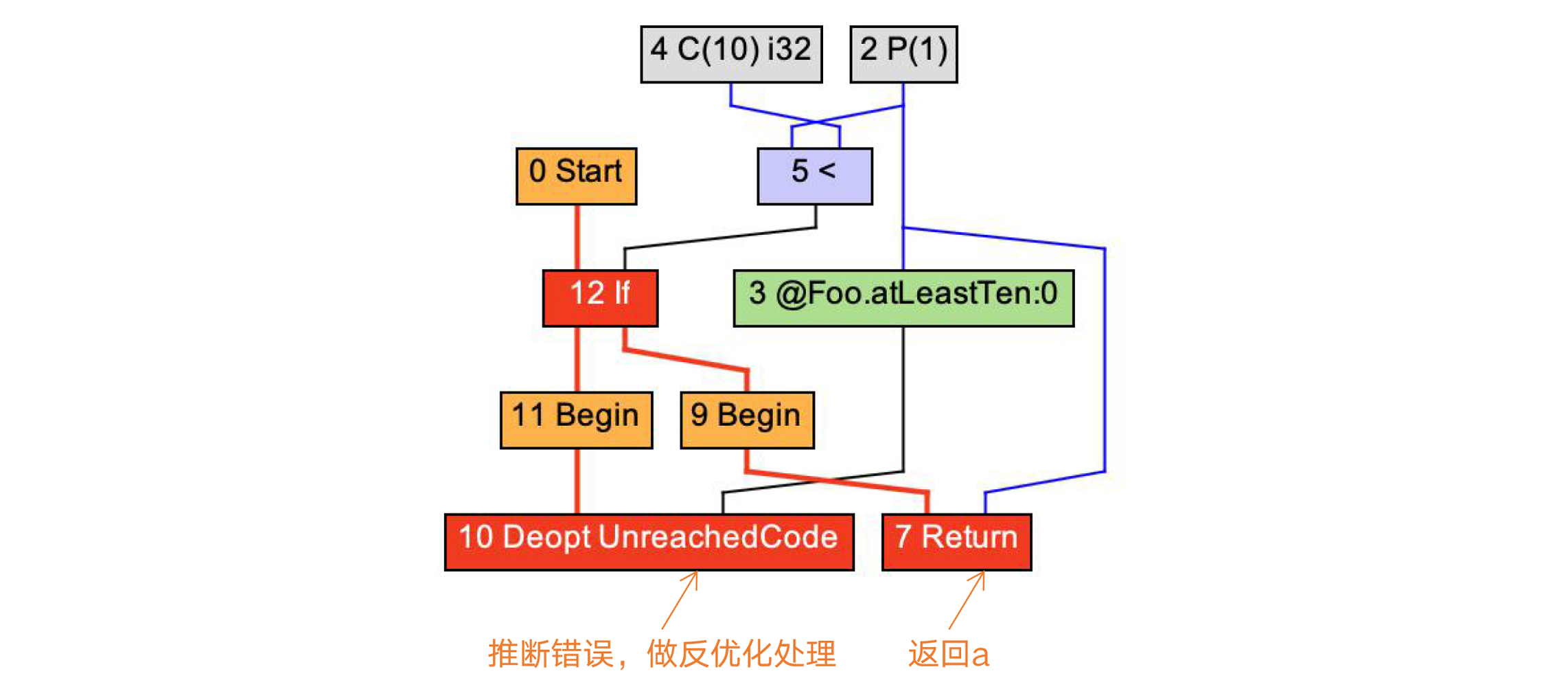 4 C(10) i32
2 P(1)
0 Start
5 <
12 If
3 @Foo.atLeastTen:0
11 Begin
9 Begin
10 Deopt UnreachedCode
7 Return
推断错误，做反优化处理
返回a